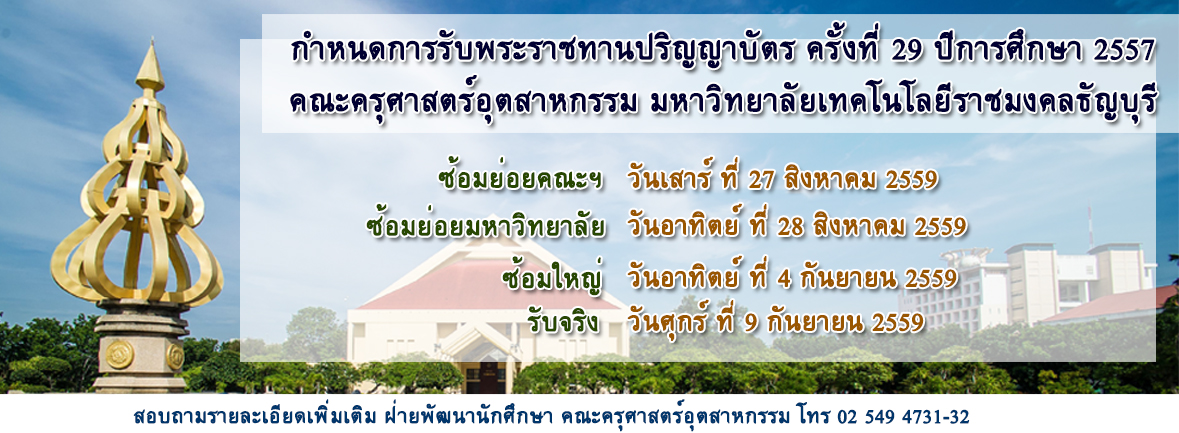 กำหนดการรับพระราชทานปริญญาบัตร ครั้งที่ 29 ปีการศึกษา 2557
คณะครุศาสตร์อุตสาหกรรม มหาวิทยาลัยเทคโนโลยีราชมงคลธัญบุรี

ซ้อมย่อยคณะฯ วันเสาร์ ที่ 27 สิงหาคม 2559
ซ้อมย่อยมหาวิทยาลัย วันอาทิตย์ ที่ 28 สิงหาคม 2559
ซ้อมใหญ่ วันอาทิตย์ ที่ 4 กันยายน 2559
รับจริง วันศุกร์ ที่ 9 กันยายน 2559

สอบถามรายละเอียดเพิ่มเติม ฝ่ายพัฒนานักศึกษา คณะครุศาสตร์อุตสาหกรรม โทร 02 549 4731-32